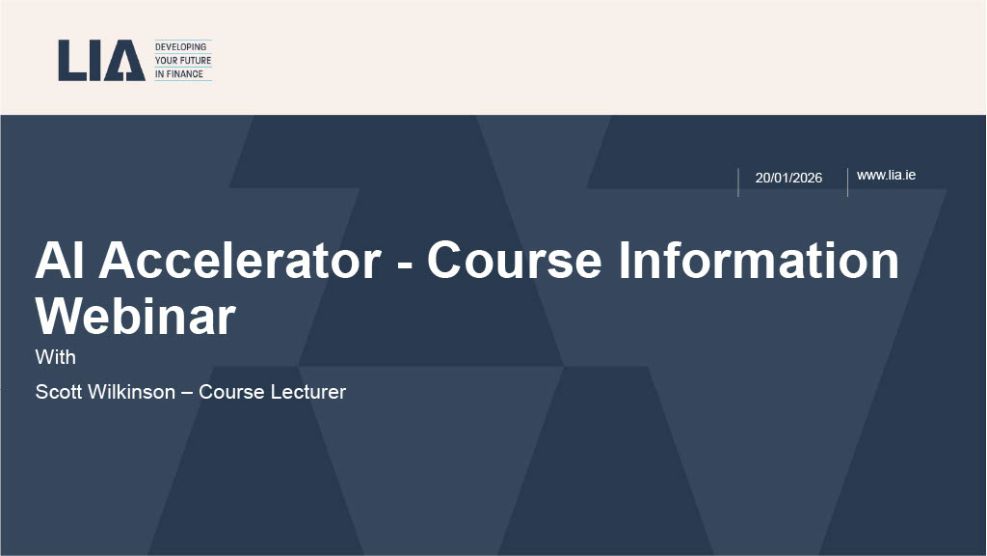 LIA DEVELOPING YOUR FUTURE IN FINANCE

20/01/2026 www.lia.ie

AI Accelerator - Course Information Webinar

With

Scott Wilkinson – Course Lecturer